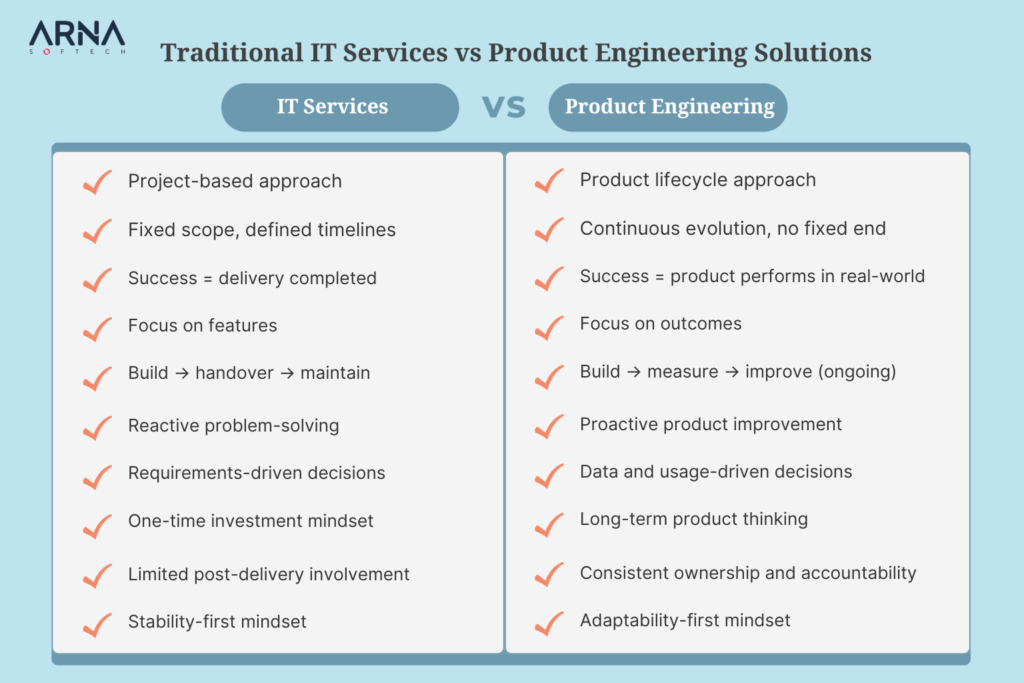 ARNA
SOFTECH

Traditional IT Services vs Product Engineering Solutions

IT Services VS Product Engineering

Project-based approach
Fixed scope, defined timelines
Success = delivery completed
Focus on features
Build → handover → maintain
Reactive problem-solving
Requirements-driven decisions
One-time investment mindset
Limited post-delivery involvement
Stability-first mindset

Product lifecycle approach
Continuous evolution, no fixed end
Success = product performs in real-world
Focus on outcomes
Build → measure → improve (ongoing)
Proactive product improvement
Data and usage-driven decisions
Long-term product thinking
Consistent ownership and accountability
Adaptability-first mindset